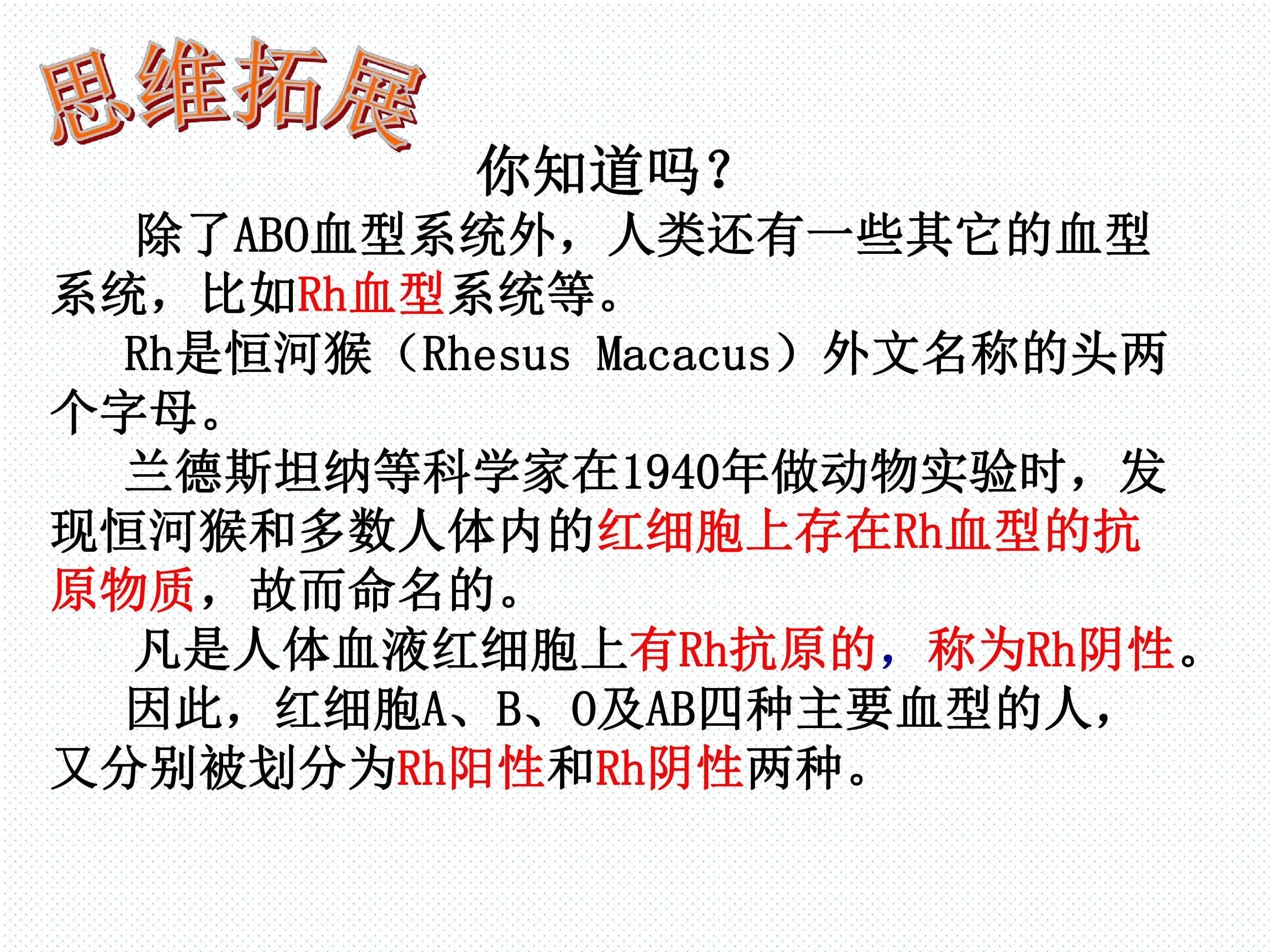 思维拓展

你知道吗?

除了ABO血型系统外，人类还有一些其它的血型系统，比如Rh血型系统等。

Rh是恒河猴（Rhesus Macacus）外文名称的头两个字母。

兰德斯坦纳等科学家在1940年做动物实验时，发现恒河猴和多数人体内的红细胞上存在Rh血型的抗原物质，故而命名的。

凡是人体血液红细胞上有Rh抗原的，称为Rh阴性。

因此，红细胞A、B、O及AB四种主要血型的人，又分别被划分为Rh阳性和Rh阴性两种。